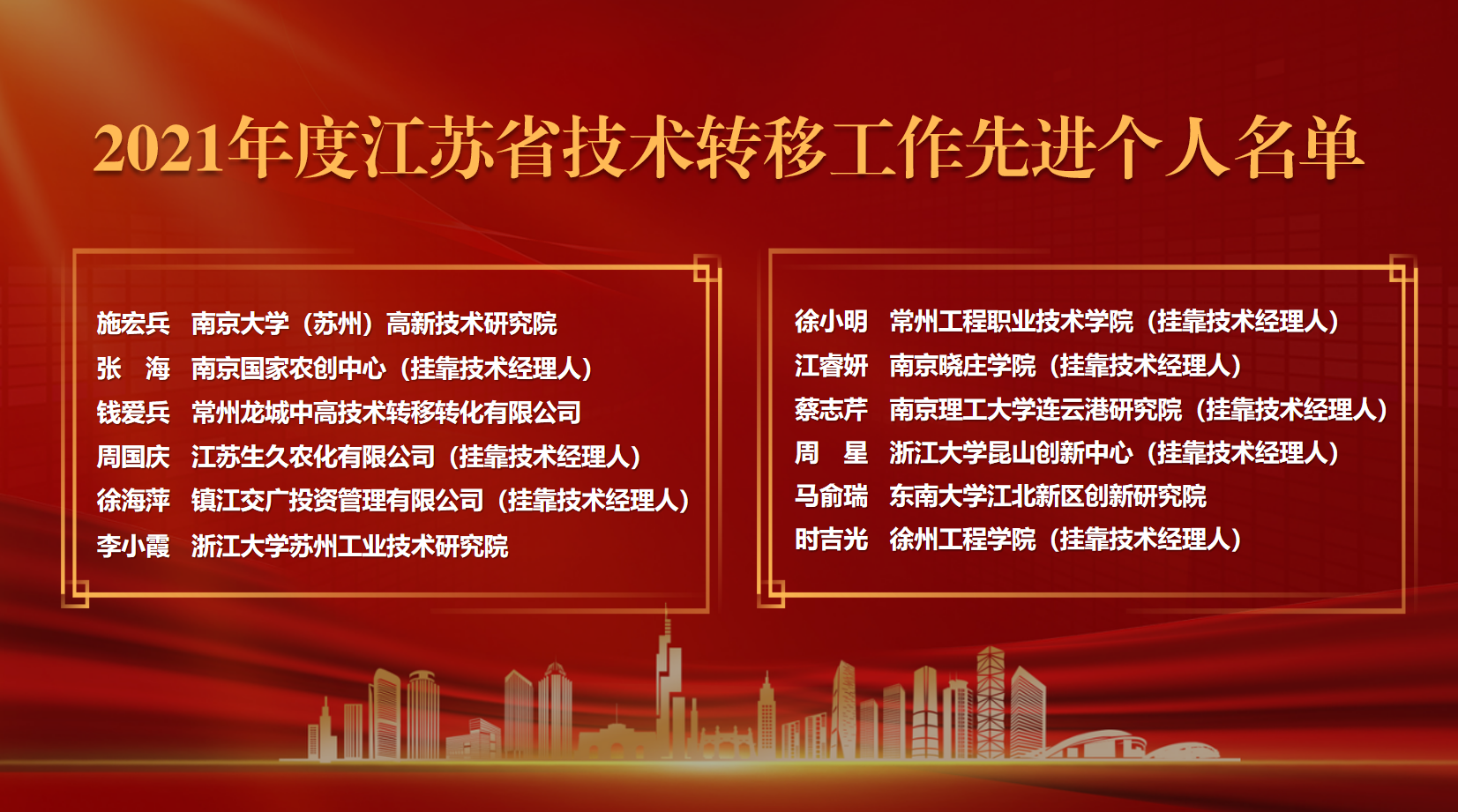 2021年度江苏省技术转移工作先进个人名单

施宏兵　南京大学（苏州）高新技术研究院
张　海　南京国家农创中心（挂靠技术经理人）
钱爱兵　常州龙城中高技术转移转化有限公司
周国庆　江苏生久农化有限公司（挂靠技术经理人）
徐海萍　镇江交广投资管理有限公司（挂靠技术经理人）
李小霞　浙江大学苏州工业技术研究院

徐小明　常州工程职业技术学院（挂靠技术经理人）
江睿妍　南京晓庄学院（挂靠技术经理人）
蔡志芹　南京理工大学连云港研究院（挂靠技术经理人）
周　星　浙江大学昆山创新中心（挂靠技术经理人）
马俞瑞　东南大学江北新区创新研究院
时吉光　徐州工程学院（挂靠技术经理人）